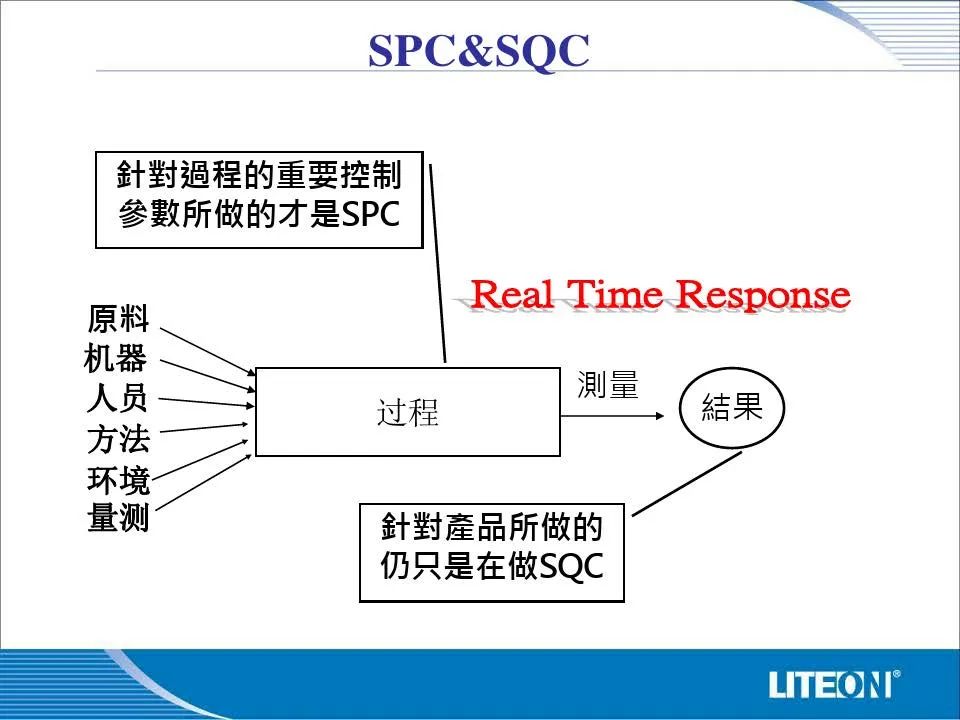 SPC&SQC

針對過程的重要控制參數所做的才是SPC

Real Time Response

原料
机器
人员
方法
环境
量测

过程

測量

結果

針對產品所做的仍只是在做SQC

LITEON®